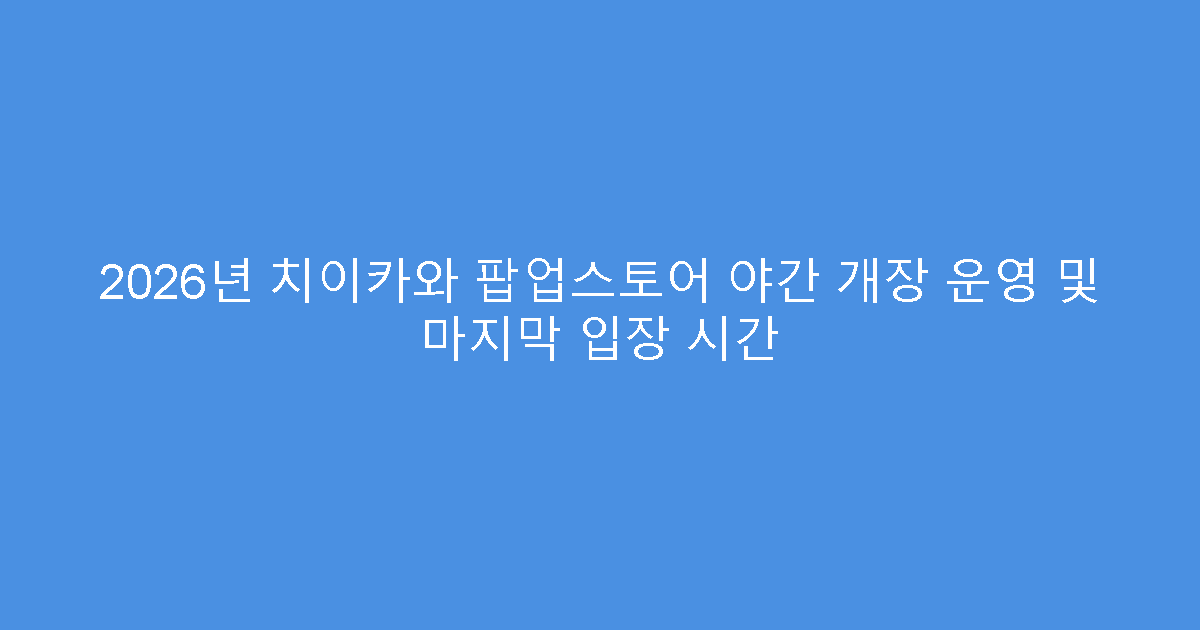 2026년 치이카와 팝업스토어 야간 개장 운영 및 마지막 입장 시간